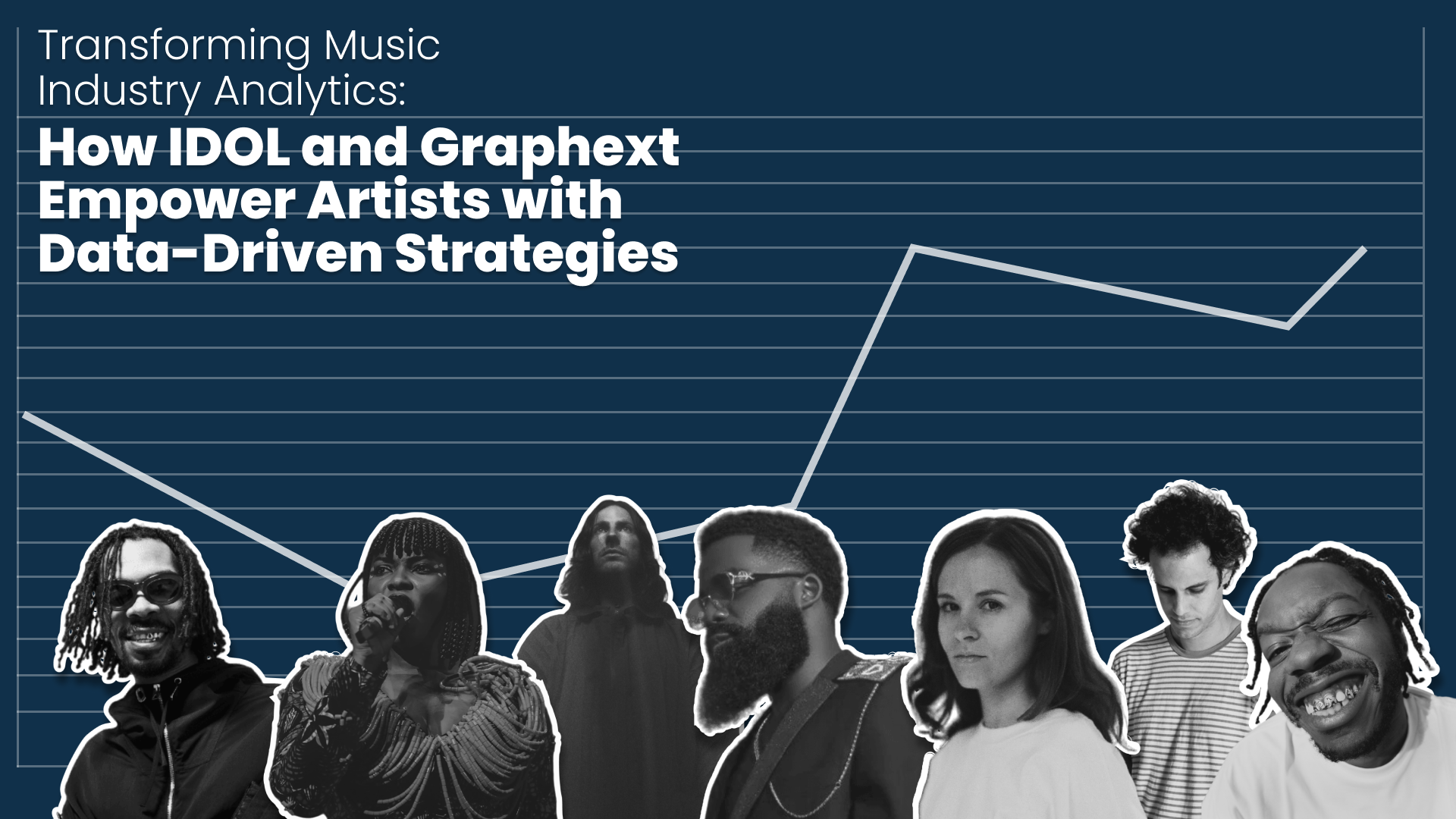 Transforming Music Industry Analytics:

How IDOL and Graphext Empower Artists with Data-Driven Strategies